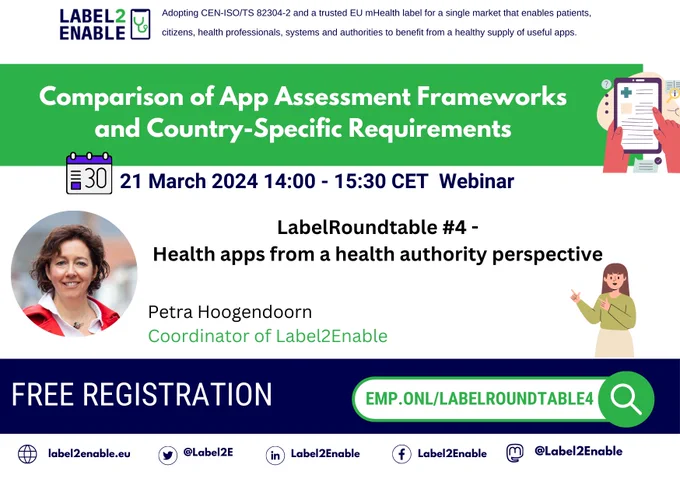 LABEL2 ENABLE

Adopting CEN-ISO/TS 82304-2 and a trusted EU mHealth label for a single market that enables patients, citizens, health professionals, systems and authorities to benefit from a healthy supply of useful apps.

Comparison of App Assessment Frameworks and Country-Specific Requirements

30

21 March 2024 14:00 - 15:30 CET Webinar

LabelRoundtable #4 - Health apps from a health authority perspective

Petra Hoogendoorn
Coordinator of Label2Enable

FREE REGISTRATION

EMP.ONL/LABELROUNDTABLE4

label2enable.eu @Label2E Label2Enable Label2Enable @Label2Enable